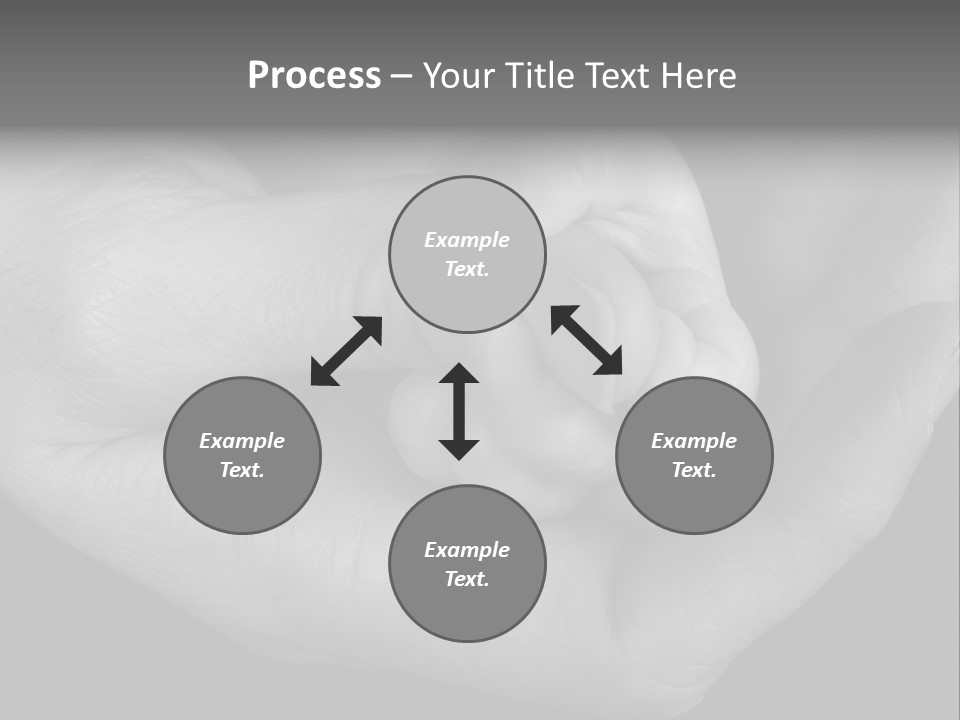 Process – Your Title Text Here

Example Text.

Example Text.

Example Text.

Example Text.